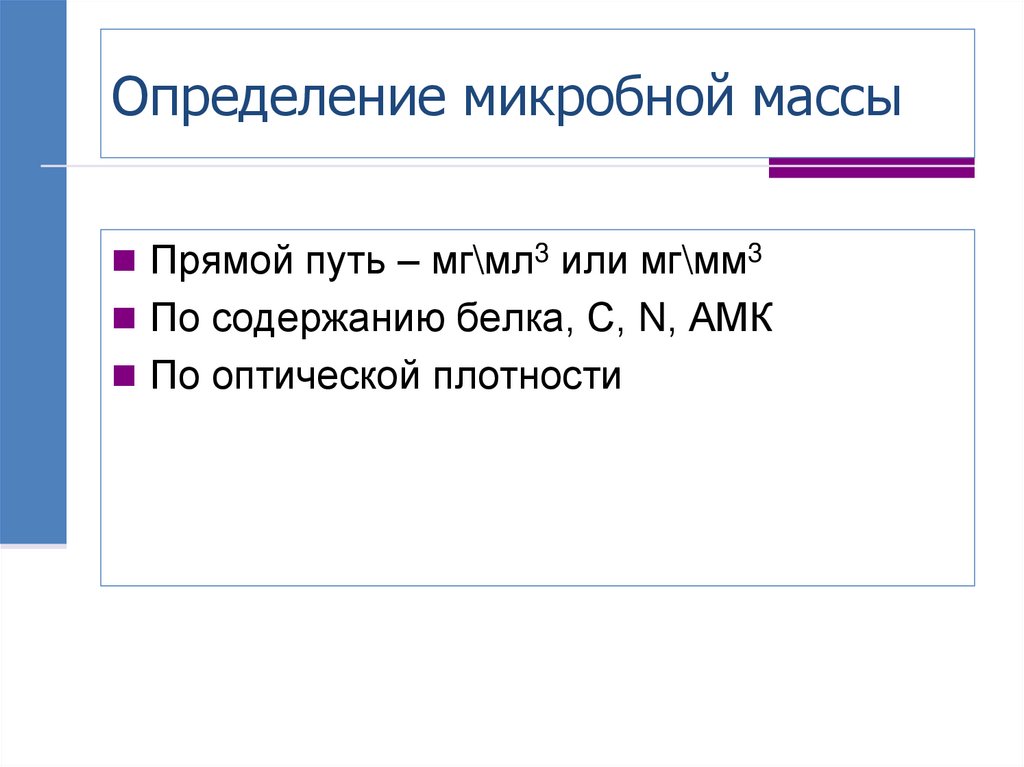 Определение микробной массы

Прямой путь – мг\мл$^3$ или мг\мм$^3$
По содержанию белка, С, N, АМК
По оптической плотности